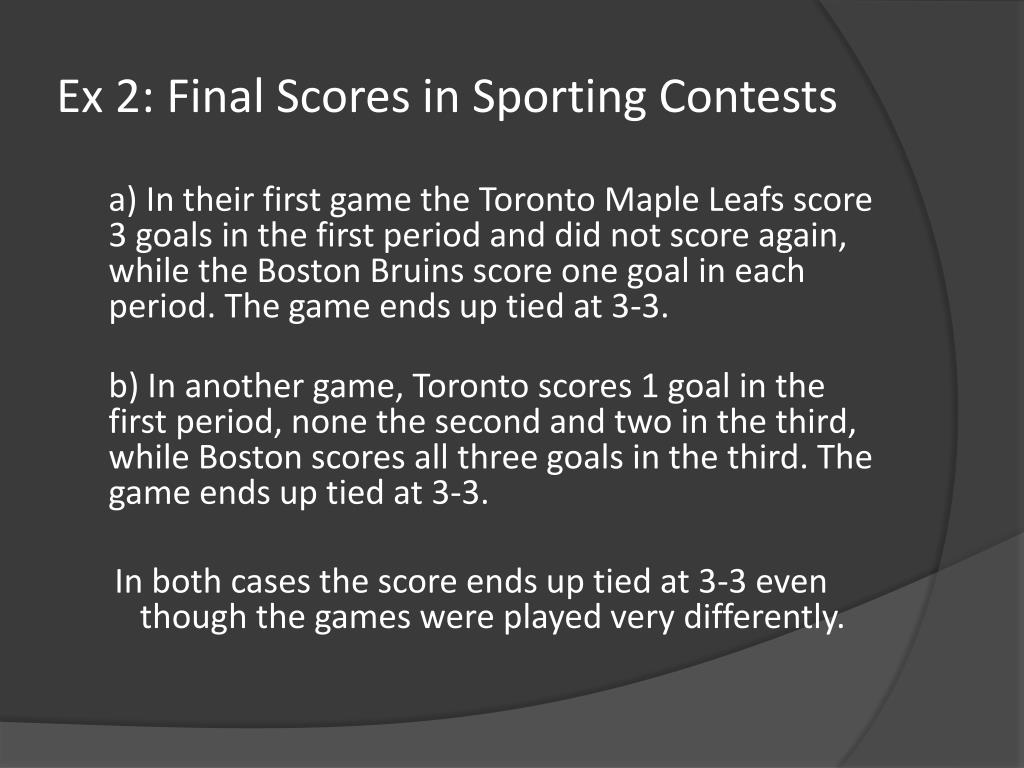 Ex 2: Final Scores in Sporting Contests

a) In their first game the Toronto Maple Leafs score 3 goals in the first period and did not score again, while the Boston Bruins score one goal in each period. The game ends up tied at 3-3.

b) In another game, Toronto scores 1 goal in the first period, none the second and two in the third, while Boston scores all three goals in the third. The game ends up tied at 3-3.

In both cases the score ends up tied at 3-3 even though the games were played very differently.